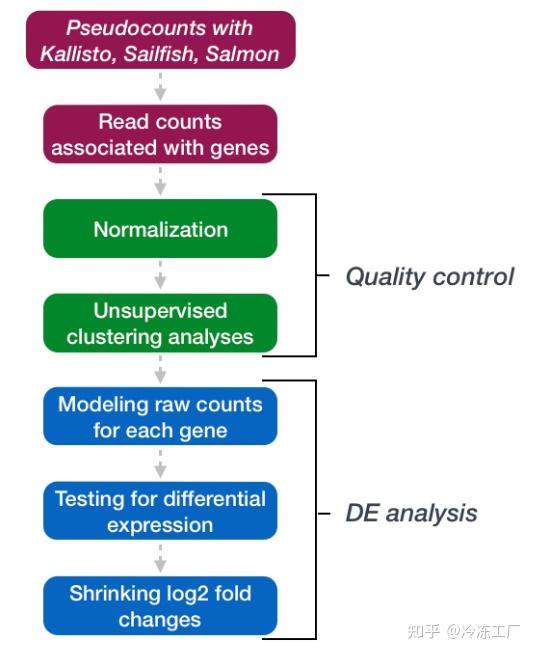 Pseudocounts with Kallisto, Sailfish, Salmon

Read counts associated with genes

Normalization

Unsupervised clustering analyses

Quality control

Modeling raw counts for each gene

Testing for differential expression

Shrinking log2 fold changes

DE analysis

知乎 @冷冻工厂